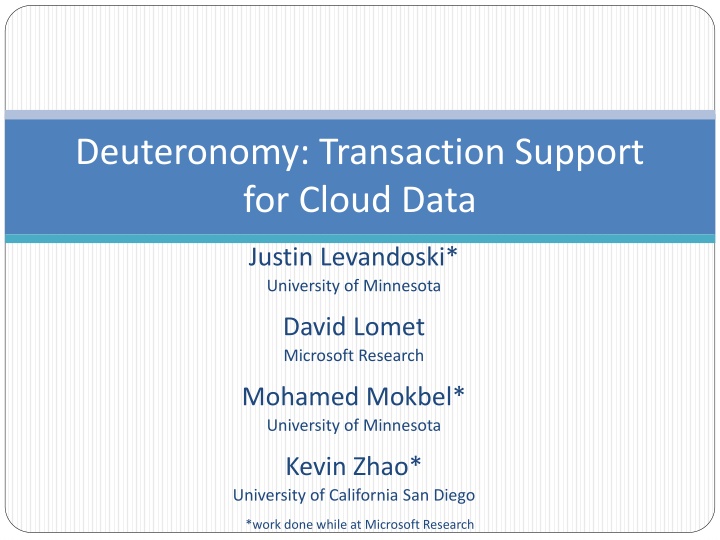 Deuteronomy: Transaction Support for Cloud Data

Justin Levandoski*
University of Minnesota

David Lomet
Microsoft Research

Mohamed Mokbel*
University of Minnesota

Kevin Zhao*
University of California San Diego

*work done while at Microsoft Research